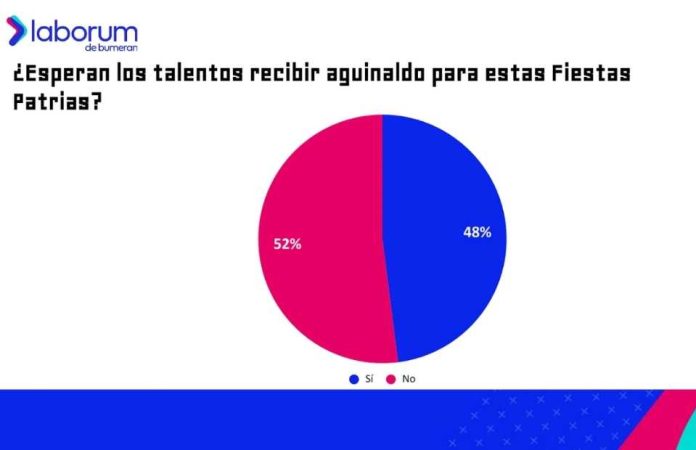 laborum
de bumeran

¿Esperan los talentos recibir aguinaldo para estas Fiestas Patrias?

52%

48%

Sí No